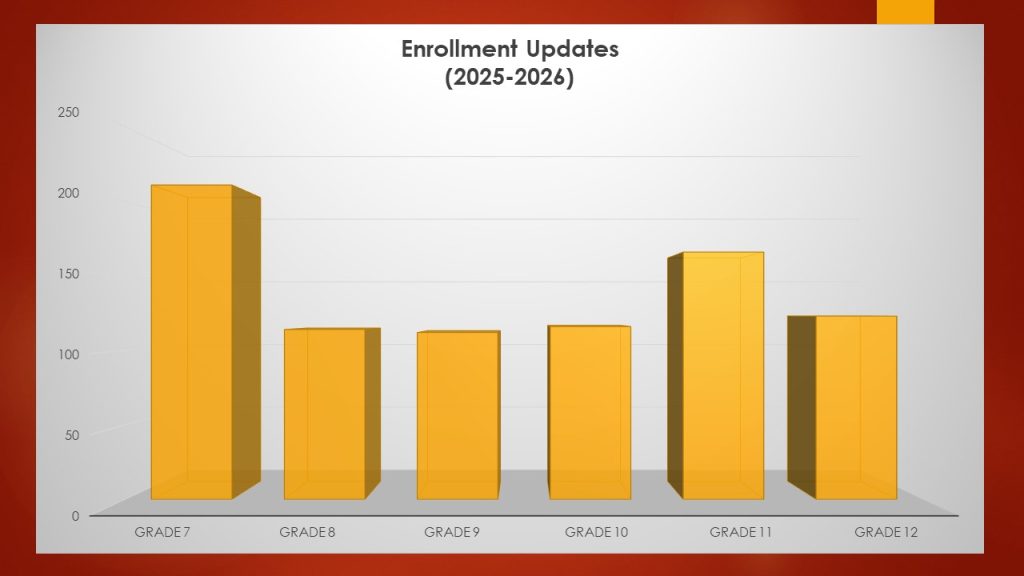 Enrollment Updates
(2025-2026)

250
200
150
100
50
0

GRADE 7
GRADE 8
GRADE 9
GRADE 10
GRADE 11
GRADE 12